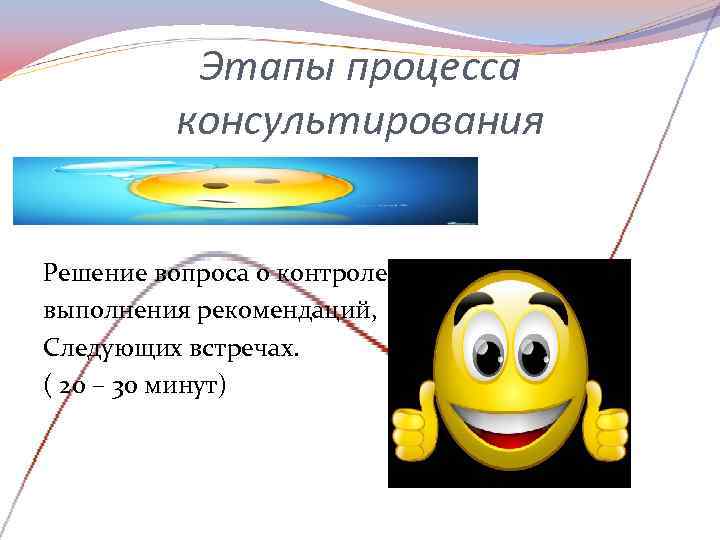 Этапы процесса консультирования

Решение вопроса о контроле выполнения рекомендаций, Следующих встречах.
( 20 – 30 минут)